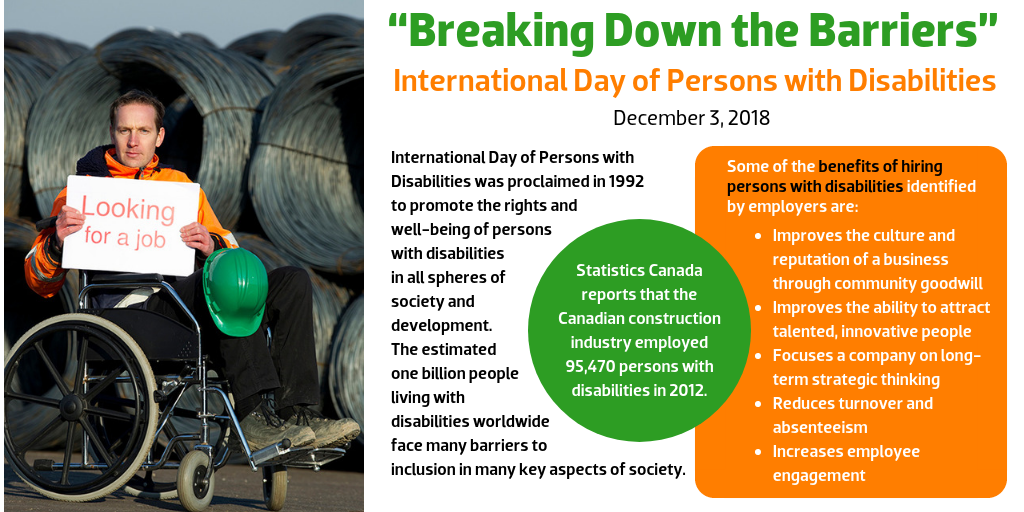 Looking for a job

“Breaking Down the Barriers”

International Day of Persons with Disabilities

December 3, 2018

International Day of Persons with Disabilities was proclaimed in 1992 to promote the rights and well-being of persons with disabilities in all spheres of society and development. The estimated one billion people living with disabilities worldwide face many barriers to inclusion in many key aspects of society.

Statistics Canada reports that the Canadian construction industry employed 95,470 persons with disabilities in 2012.

Some of the benefits of hiring persons with disabilities identified by employers are:

- Improves the culture and reputation of a business through community goodwill
- Improves the ability to attract talented, innovative people
- Focuses a company on long-term strategic thinking
- Reduces turnover and absenteeism
- Increases employee engagement